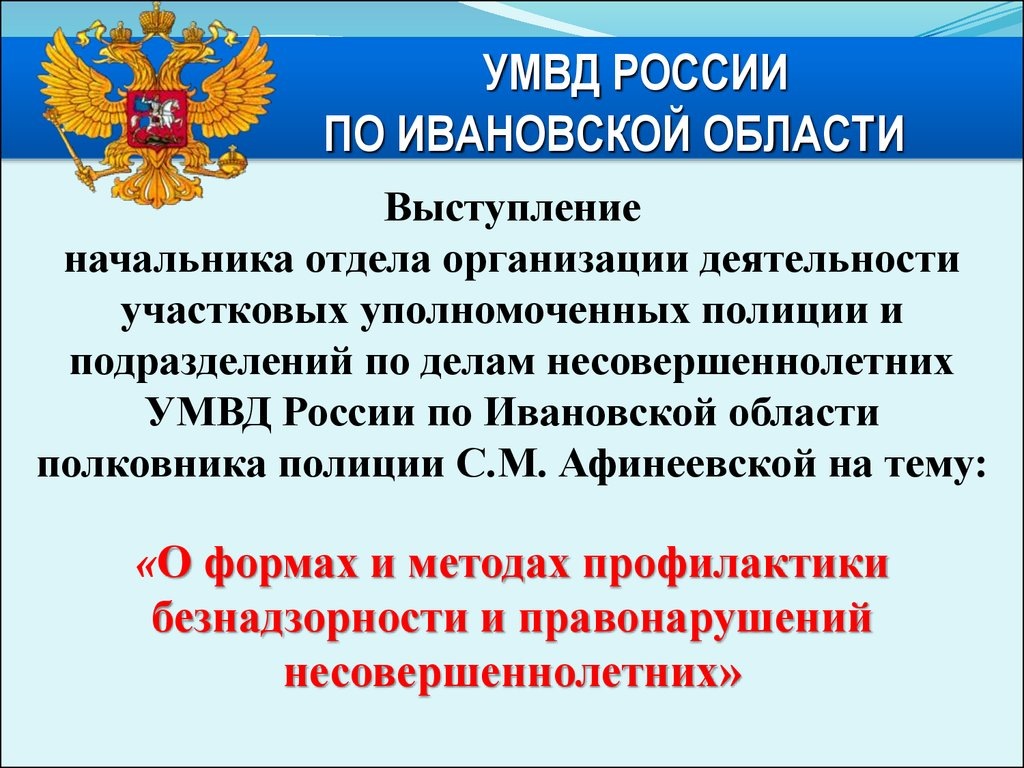 УМВД РОССИИ
ПО ИВАНОВСКОЙ ОБЛАСТИ

Выступление
начальника отдела организации деятельности участковых уполномоченных полиции и подразделений по делам несовершеннолетних УМВД России по Ивановской области полковника полиции С.М. Афинеевской на тему:

«О формах и методах профилактики безнадзорности и правонарушений несовершеннолетних»